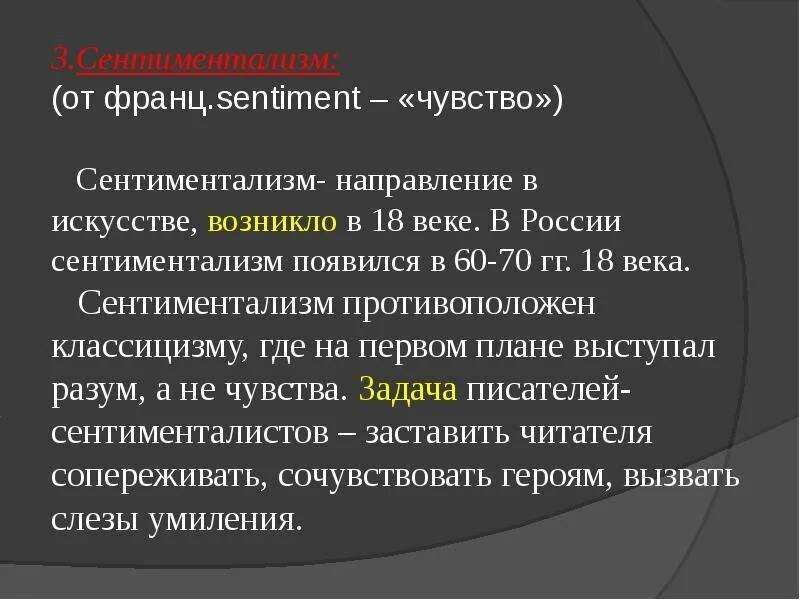 3.Сентиментализм:
(от франц.sentiment – «чувство»)

Сентиментализм- направление в искусстве, возникло в 18 веке. В России сентиментализм появился в 60-70 гг. 18 века.

Сентиментализм противоположен классицизму, где на первом плане выступал разум, а не чувства. Задача писателей-сентименталистов – заставить читателя сопереживать, сочувствовать героям, вызвать слезы умиления.